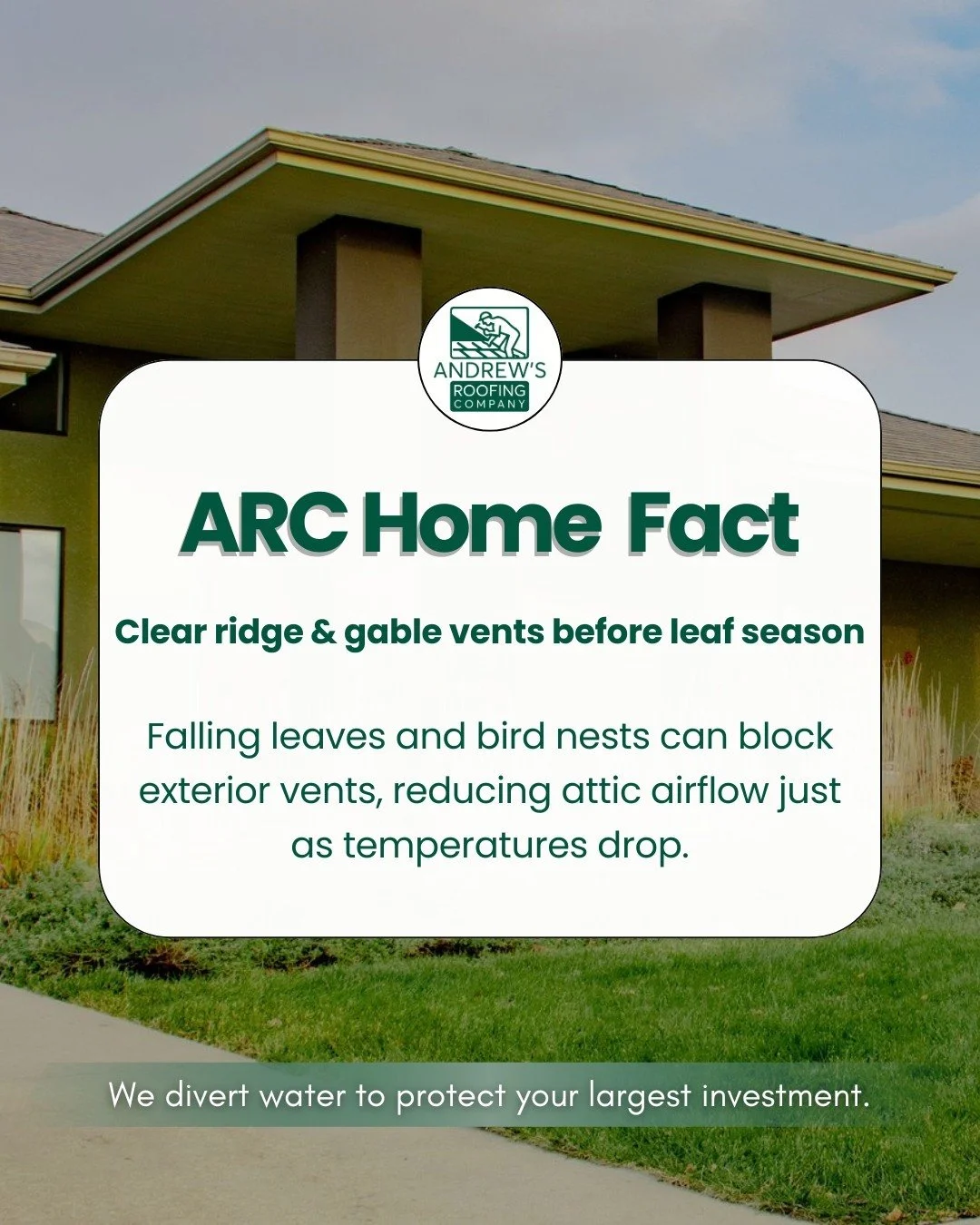 ANDREW'S
ROOFING
COMPANY

ARC Home Fact

Clear ridge & gable vents before leaf season

Falling leaves and bird nests can block exterior vents, reducing attic airflow just as temperatures drop.

We divert water to protect your largest investment.